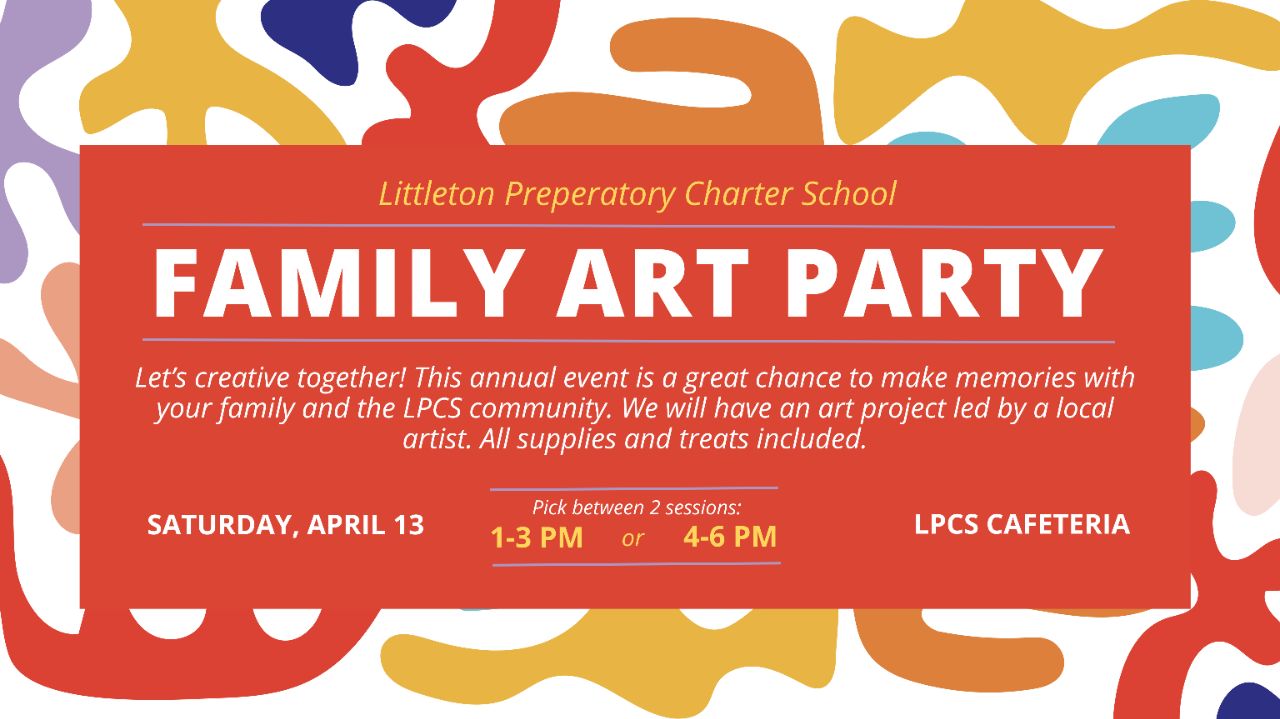 Littleton Preperatory Charter School

FAMILY ART PARTY

Let's creative together! This annual event is a great chance to make memories with your family and the LPCS community. We will have an art project led by a local artist. All supplies and treats included.

SATURDAY, APRIL 13

Pick between 2 sessions:
1-3 PM or 4-6 PM

LPCS CAFETERIA